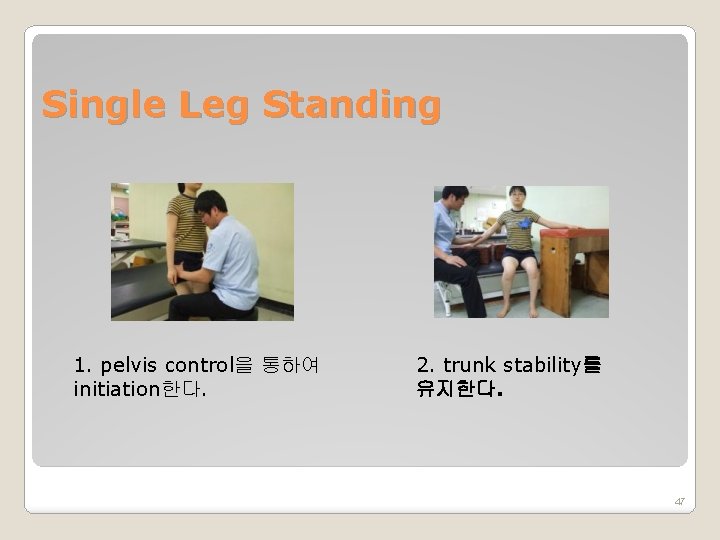 Single Leg Standing

1. pelvis control을 통하여 initiation한다.

2. trunk stability를 유지한다.

47